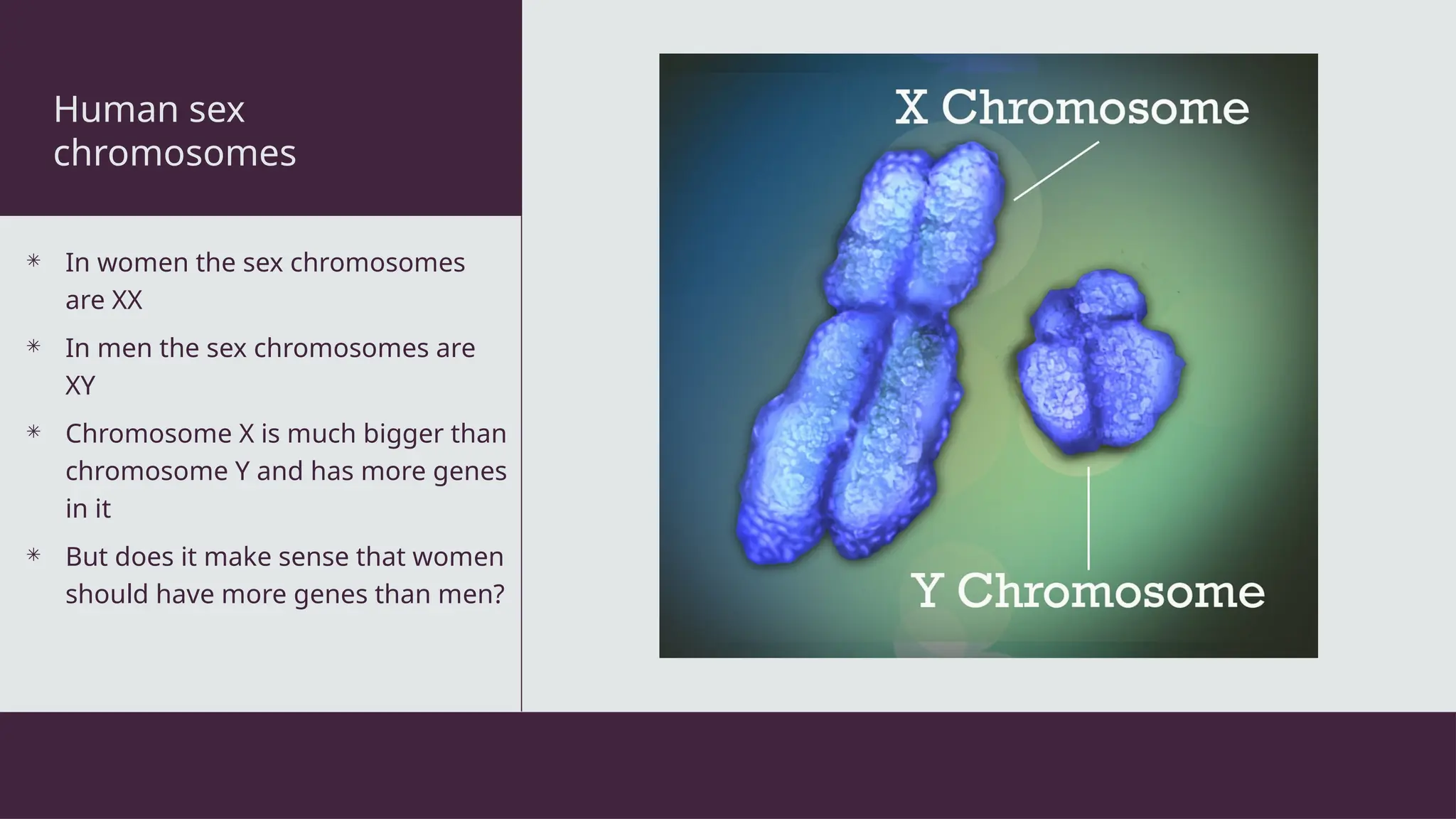 Human sex chromosomes

* In women the sex chromosomes are XX
* In men the sex chromosomes are XY
* Chromosome X is much bigger than chromosome Y and has more genes in it
* But does it make sense that women should have more genes than men?

X Chromosome

Y Chromosome